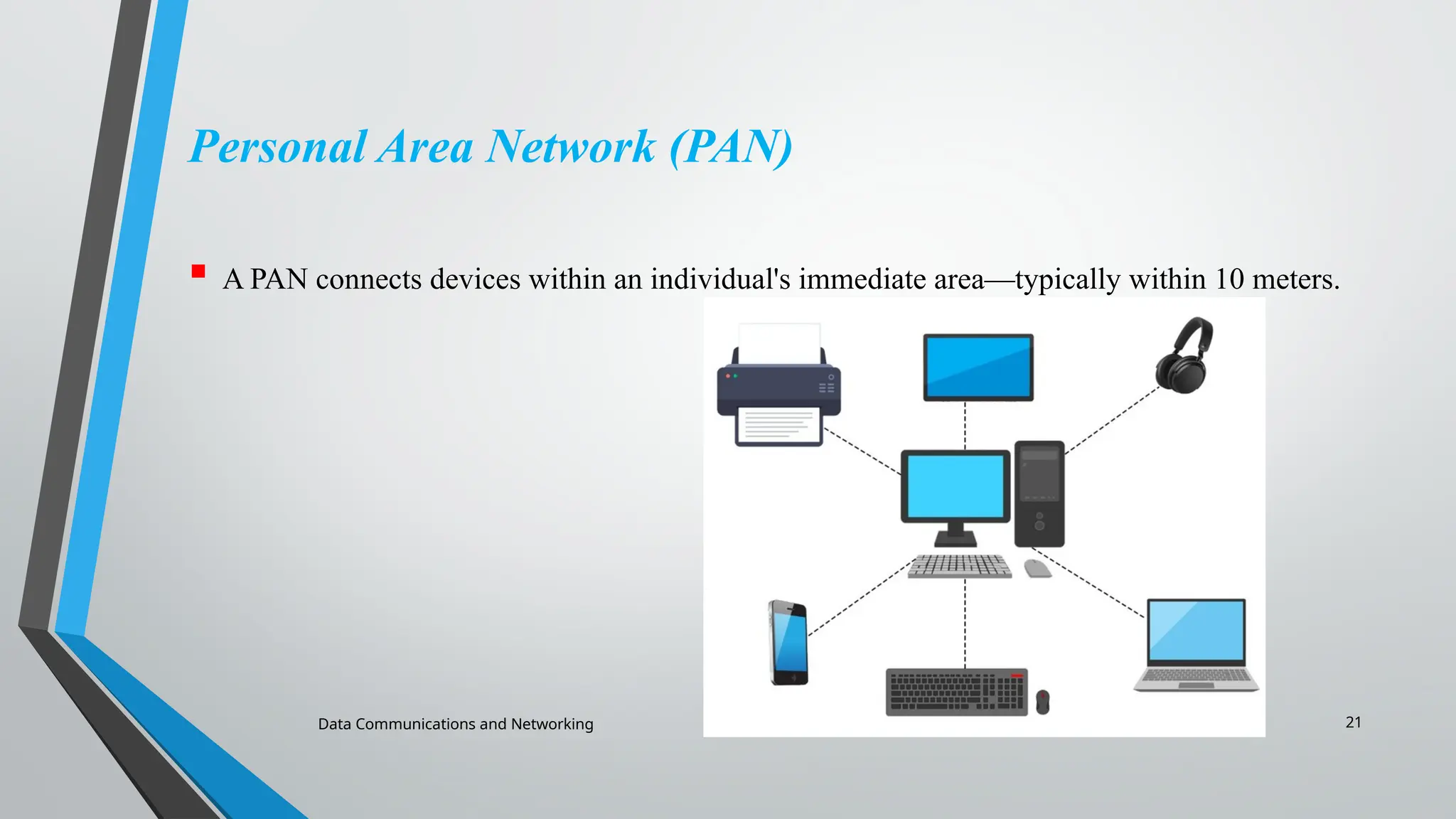 Personal Area Network (PAN)

A PAN connects devices within an individual's immediate area—typically within 10 meters.

Data Communications and Networking

21